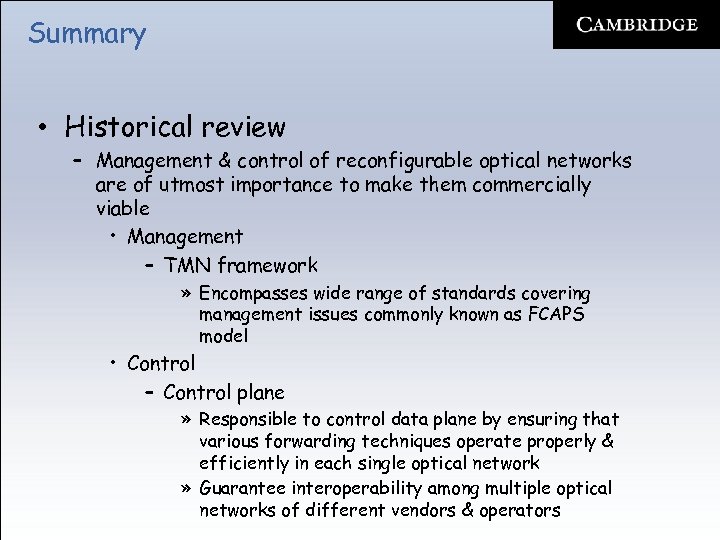 Summary

CAMBRIDGE

• Historical review
– Management & control of reconfigurable optical networks are of utmost importance to make them commercially viable
• Management
– TMN framework
» Encompasses wide range of standards covering management issues commonly known as FCAPS model
• Control
– Control plane
» Responsible to control data plane by ensuring that various forwarding techniques operate properly & efficiently in each single optical network
» Guarantee interoperability among multiple optical networks of different vendors & operators